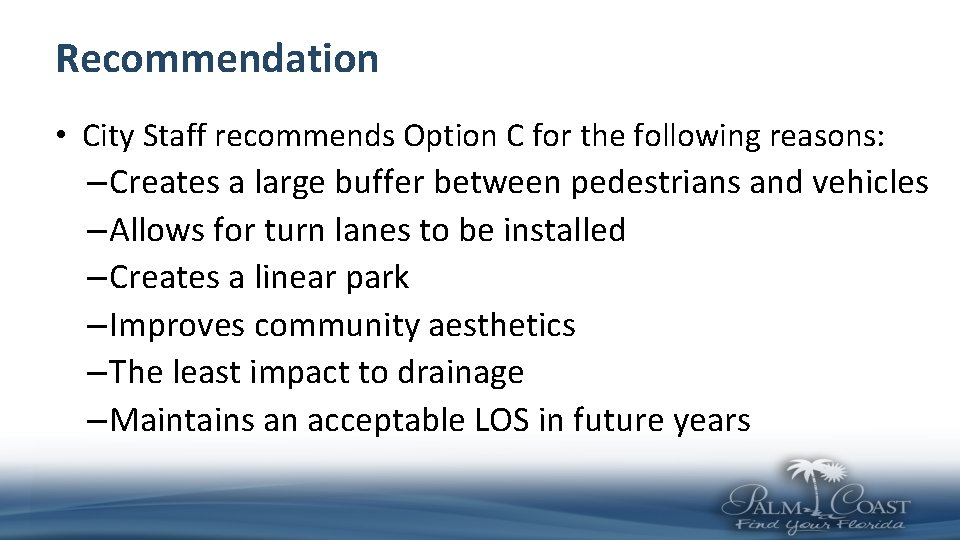 Recommendation

• City Staff recommends Option C for the following reasons:

–Creates a large buffer between pedestrians and vehicles

–Allows for turn lanes to be installed

–Creates a linear park

–Improves community aesthetics

–The least impact to drainage

–Maintains an acceptable LOS in future years

PALM COAST
Find Your Florida